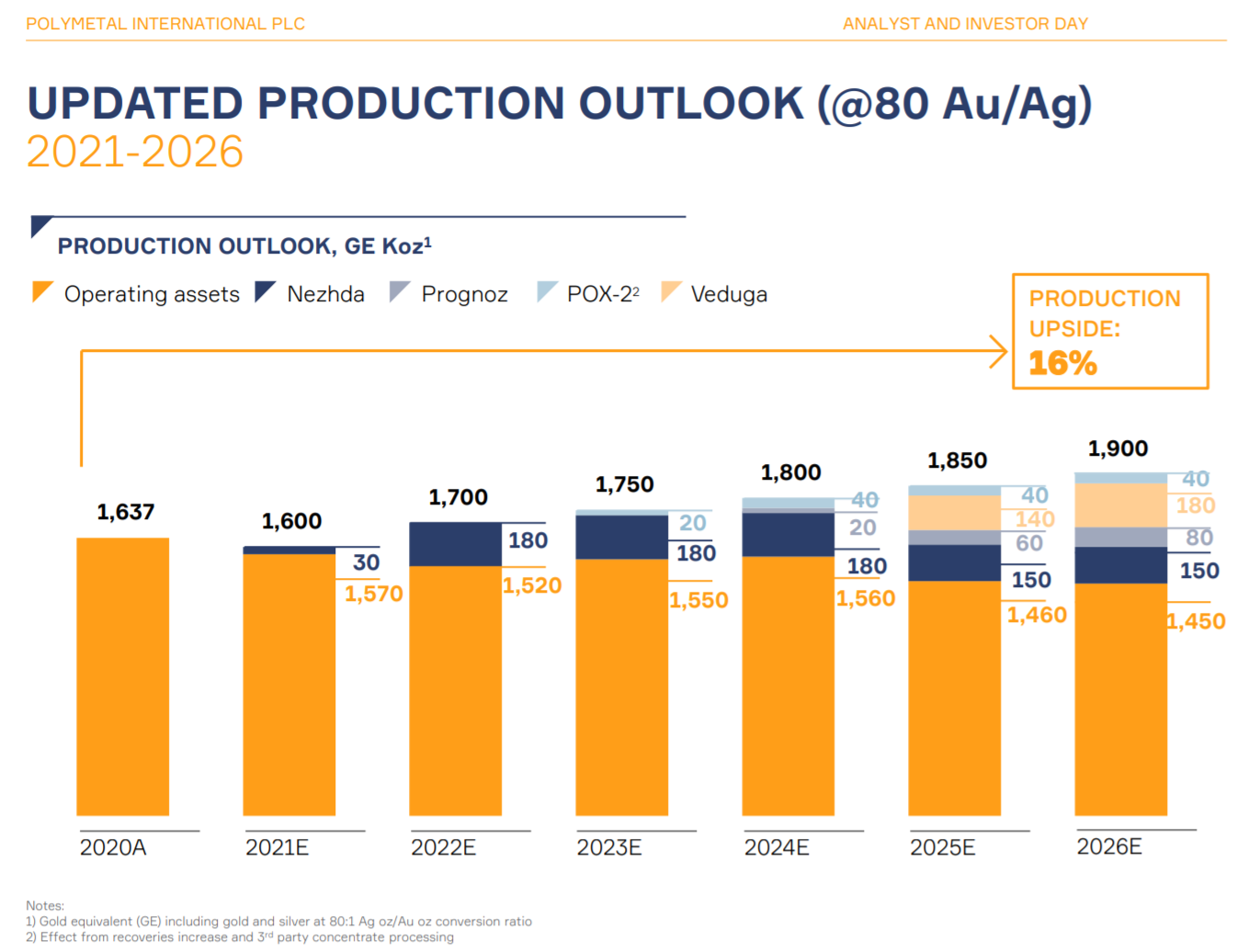 POLYMETAL INTERNATIONAL PLC

ANALYST AND INVESTOR DAY

UPDATED PRODUCTION OUTLOOK (@80 Au/Ag)
2021-2026

PRODUCTION OUTLOOK, GE Koz$^1$

Operating assets Nezhda Prognoz POX-2$^2$ Veduga

PRODUCTION UPSIDE: 16%

1,637

1,600
30
1,570

1,700
180
1,520

1,750
20
180
1,550

1,800
40
20
180
1,560

1,850
40
140
60
150
1,460

1,900
40
180
80
150
1,450

2020A 2021E 2022E 2023E 2024E 2025E 2026E

Notes:
1) Gold equivalent (GE) including gold and silver at 80:1 Ag oz/Au oz conversion ratio
2) Effect from recoveries increase and 3$^{rd}$ party concentrate processing